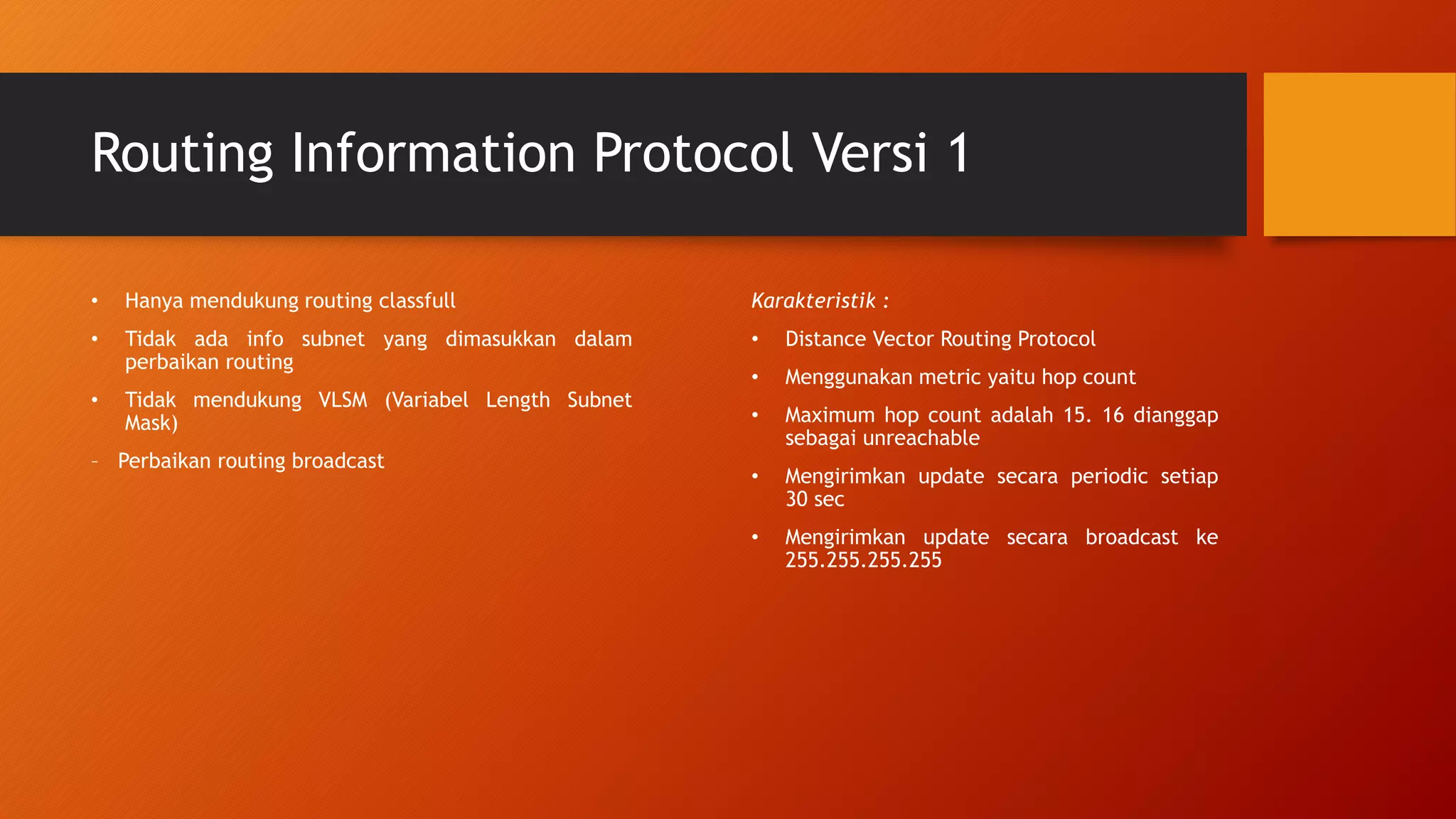 Routing Information Protocol Versi 1

• Hanya mendukung routing classfull

• Tidak ada info subnet yang dimasukkan dalam perbaikan routing

• Tidak mendukung VLSM (Variabel Length Subnet Mask)

– Perbaikan routing broadcast

Karakteristik :

• Distance Vector Routing Protocol

• Menggunakan metric yaitu hop count

• Maximum hop count adalah 15. 16 dianggap sebagai unreachable

• Mengirimkan update secara periodic setiap 30 sec

• Mengirimkan update secara broadcast ke 255.255.255.255